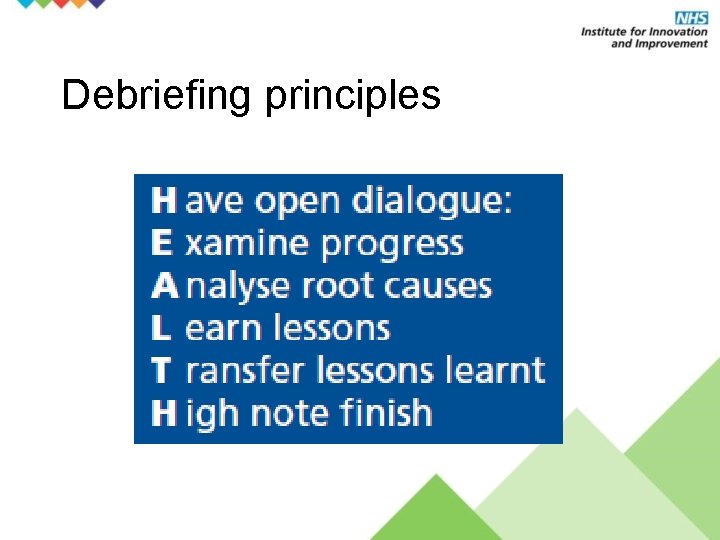 NHS
Institute for Innovation and Improvement

Debriefing principles

H ave open dialogue:
E xamine progress
A nalyse root causes
L earn lessons
T ransfer lessons learnt
H igh note finish